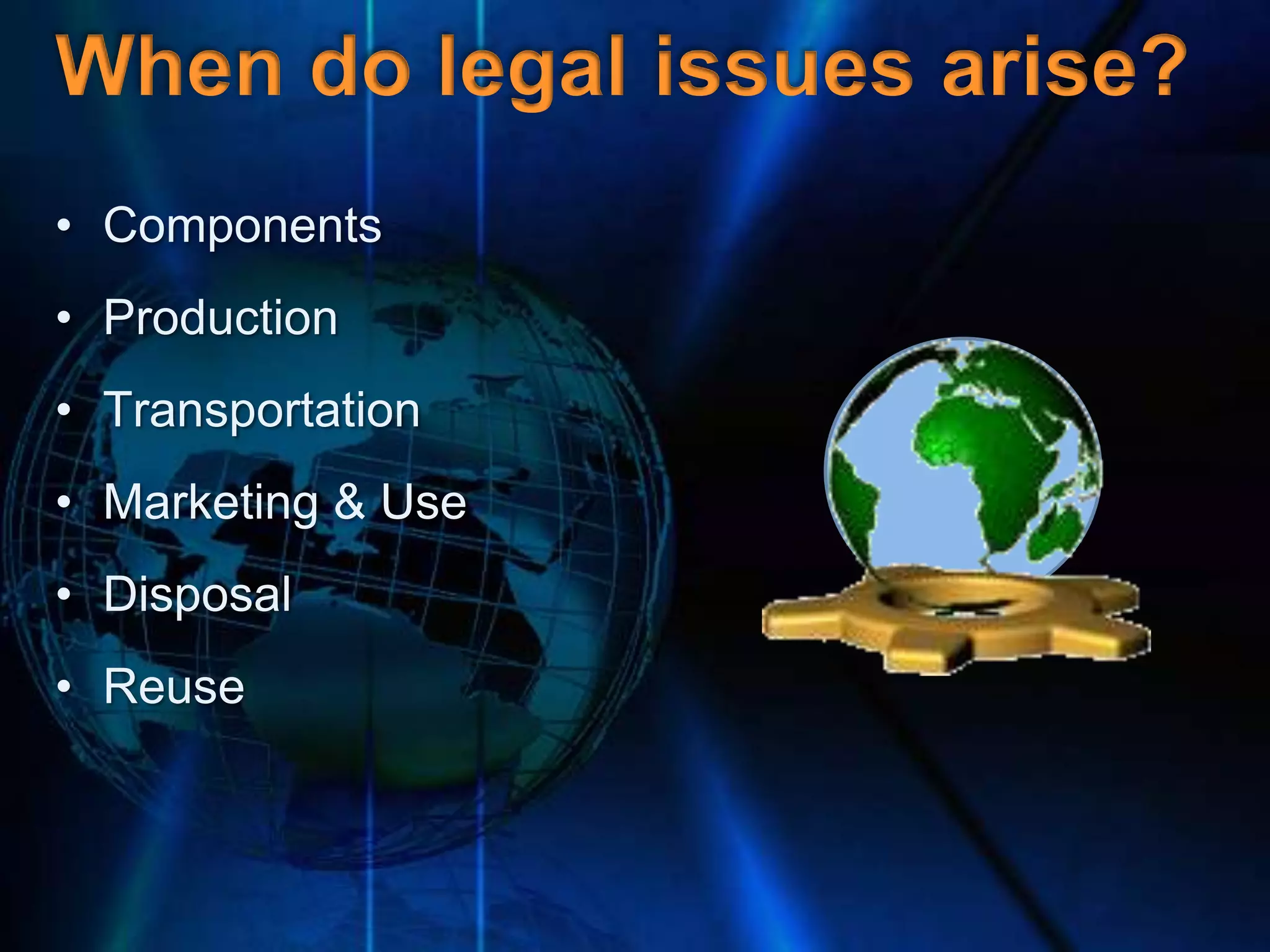 When do legal issues arise?

• Components
• Production
• Transportation
• Marketing & Use
• Disposal
• Reuse